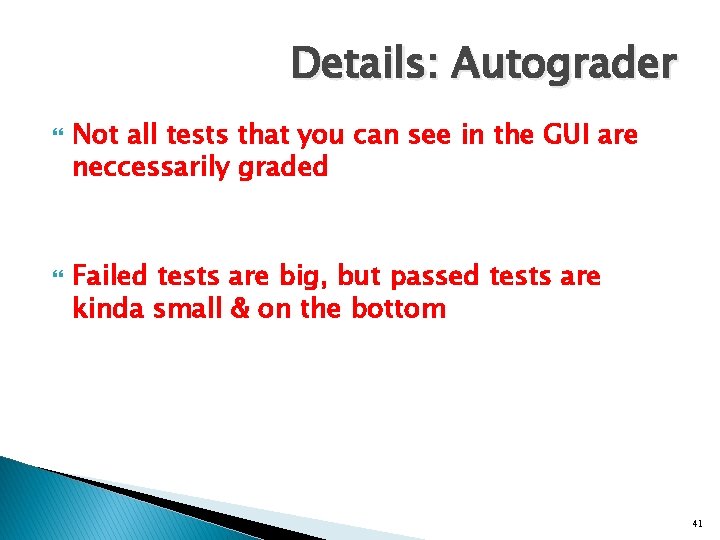 Details: Autograder

Not all tests that you can see in the GUI are neccessarily graded

Failed tests are big, but passed tests are kinda small & on the bottom

41